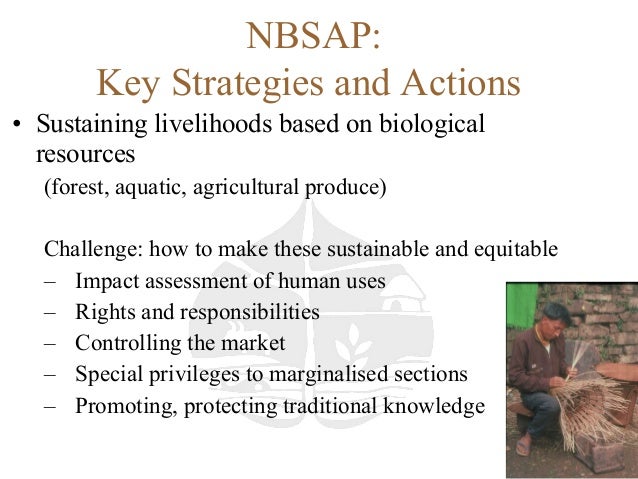 NBSAP:
Key Strategies and Actions

• Sustaining livelihoods based on biological resources

(forest, aquatic, agricultural produce)

Challenge: how to make these sustainable and equitable

– Impact assessment of human uses
– Rights and responsibilities
– Controlling the market
– Special privileges to marginalised sections
– Promoting, protecting traditional knowledge